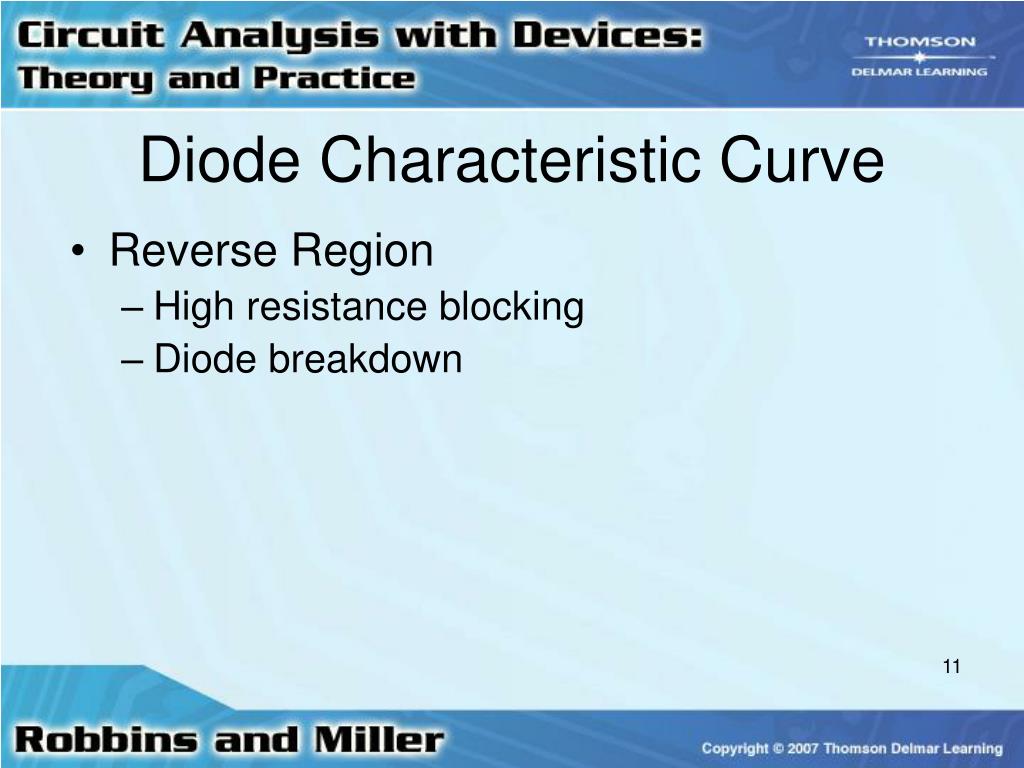 Circuit Analysis with Devices:
Theory and Practice

THOMSON
DELMAR LEARNING

Diode Characteristic Curve

• Reverse Region
– High resistance blocking
– Diode breakdown

11

Robbins and Miller

Copyright © 2007 Thomson Delmar Learning